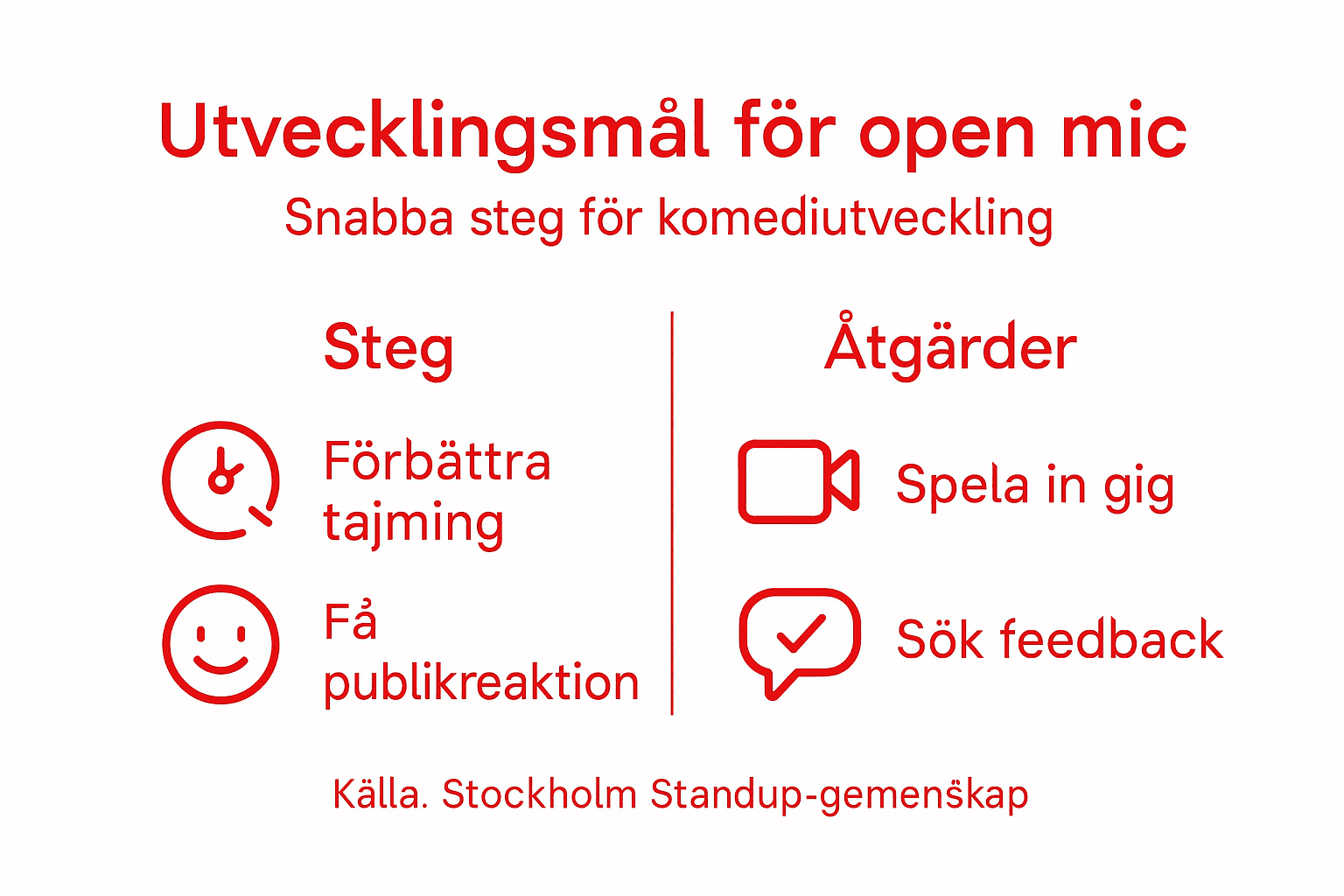 Utvecklingsmål för open mic

Snabba steg för komediutveckling

Steg

Förbättra tajming

Få publikreaktion

Åtgärder

Spela in gig

Sök feedback

Källa. Stockholm Standup-gemenškap